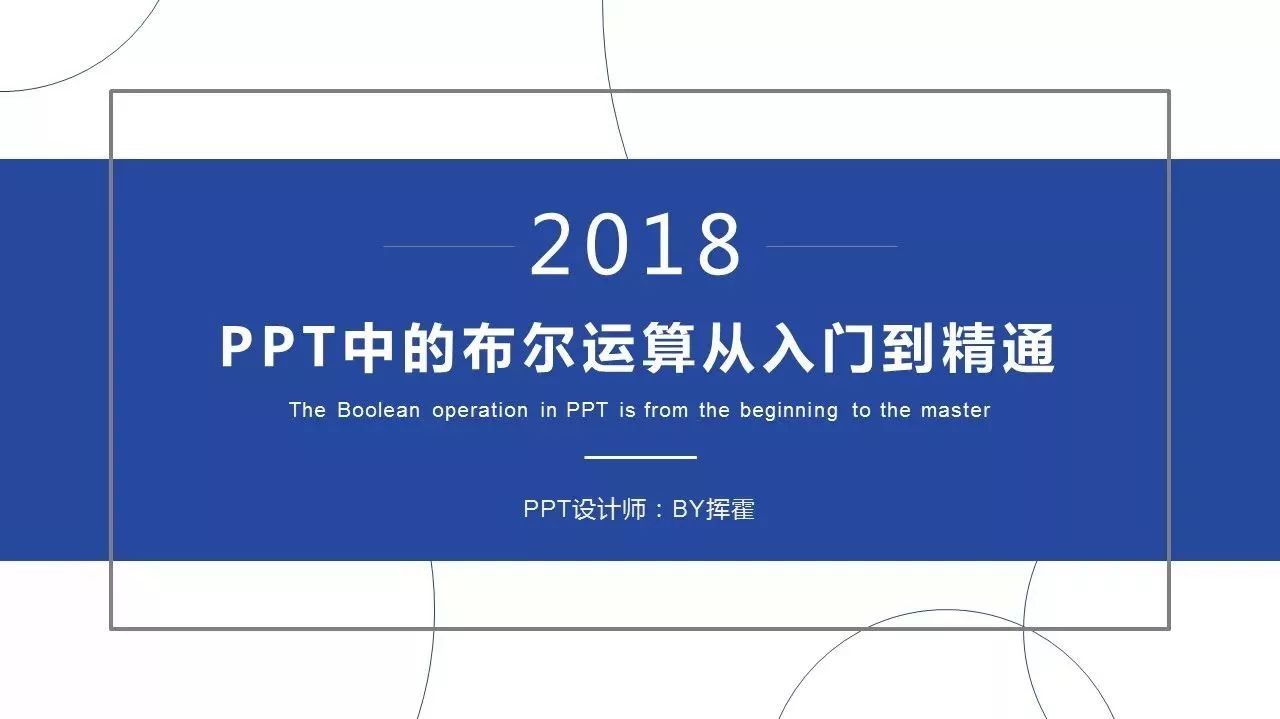 2018

PPT中的布尔运算从入门到精通

The Boolean operation in PPT is from the beginning to the master

PPT设计师：BY挥霍